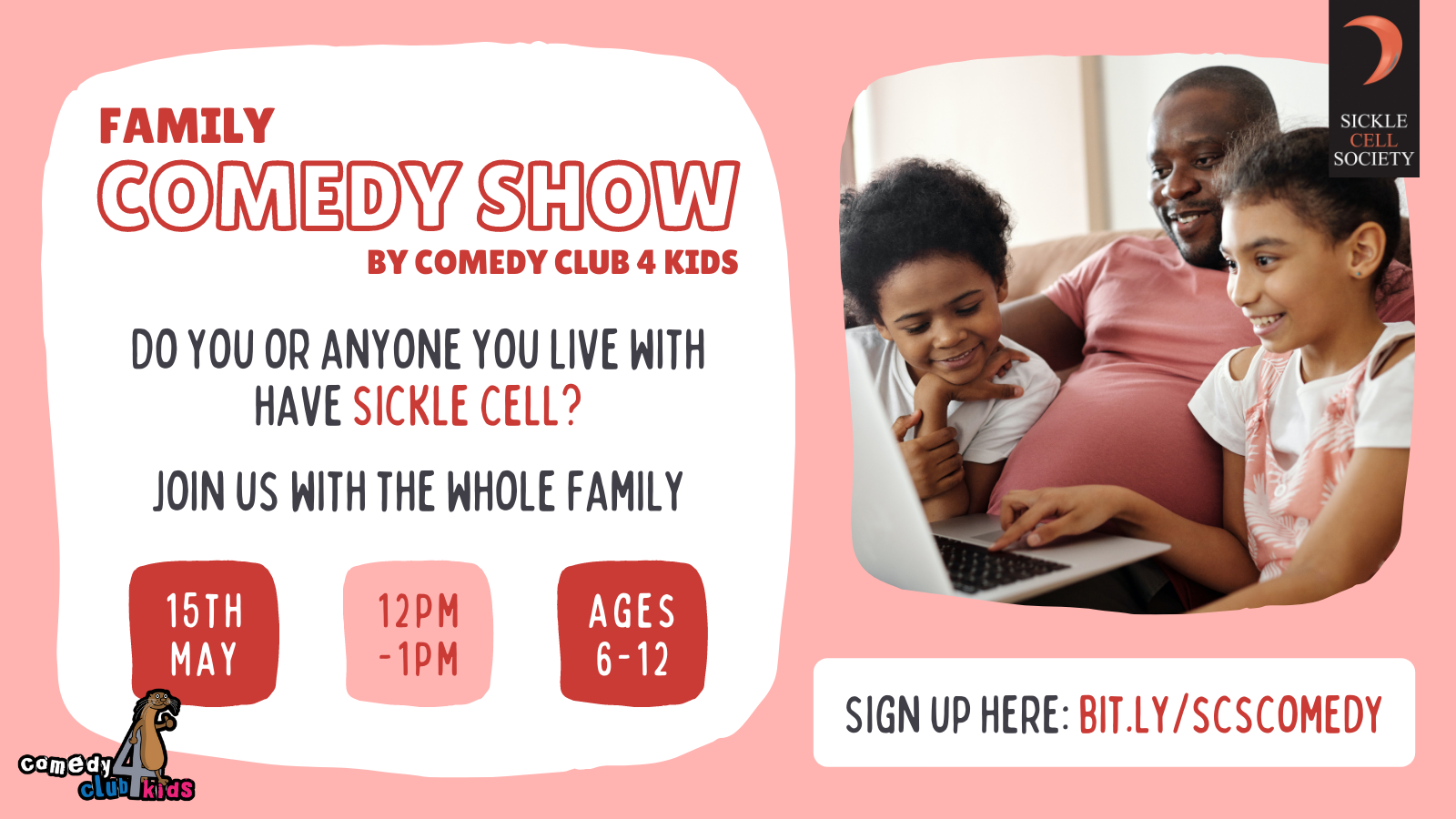 FAMILY
COMEDY SHOW
BY COMEDY CLUB 4 KIDS

DO YOU OR ANYONE YOU LIVE WITH HAVE SICKLE CELL?

JOIN US WITH THE WHOLE FAMILY

15TH MAY

12PM -1PM

AGES 6-12

comedy club 4 kids

SICKLE CELL SOCIETY

SIGN UP HERE: BIT.LY/SCSCOMEDY